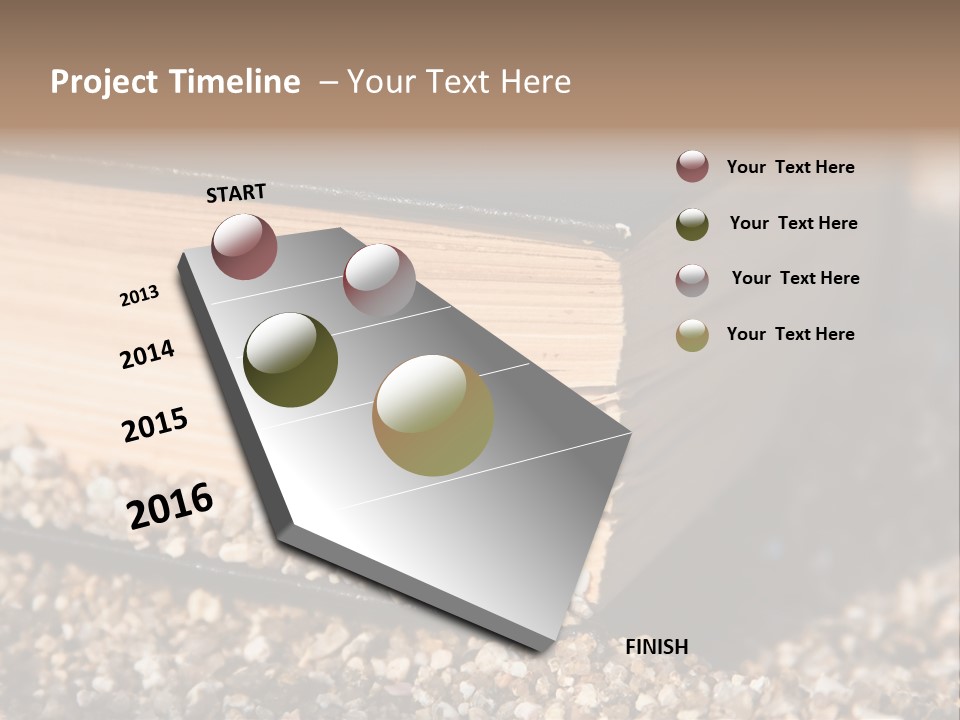 Project Timeline – Your Text Here

START

2013

2014

2015

2016

FINISH

Your Text Here

Your Text Here

Your Text Here

Your Text Here